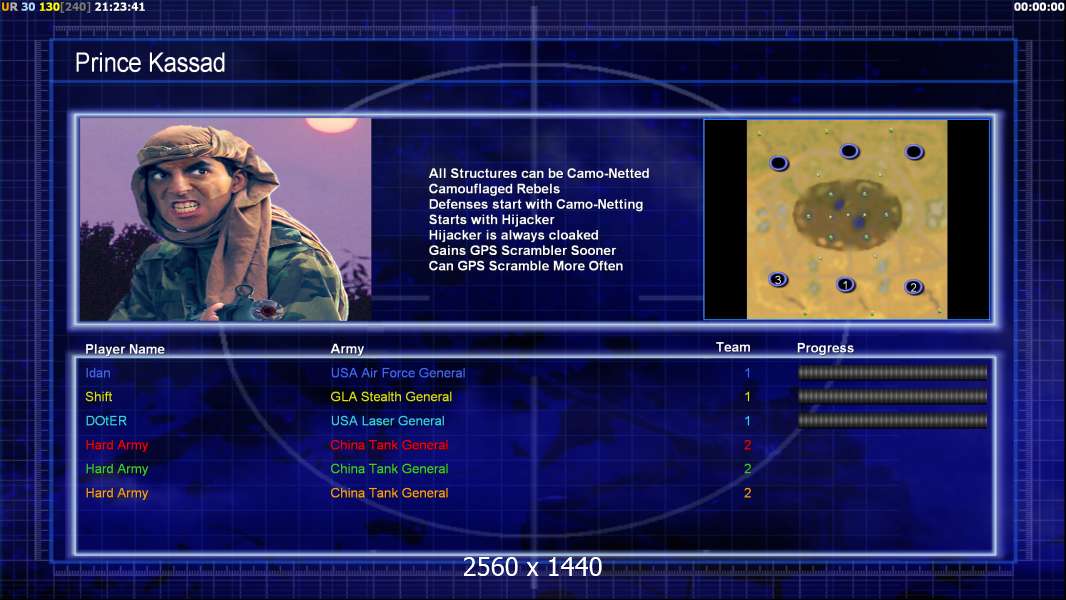 UR 30 130[240] 21:23:41
00:00:00

Prince Kassad

All Structures can be Camo-Netted
Camouflaged Rebels
Defenses start with Camo-Netting
Starts with Hijacker
Hijacker is always cloaked
Gains GPS Scrambler Sooner
Can GPS Scramble More Often

3 1 2

| Player Name | Army | Team | Progress |
|---|---|---|---|
| Idan | USA Air Force General | 1 | |
| Shift | GLA Stealth General | 1 | |
| DOtER | USA Laser General | 1 | |
| Hard Army | China Tank General | 2 | |
| Hard Army | China Tank General | 2 | |
| Hard Army | China Tank General | 2 | |

2560 x 1440